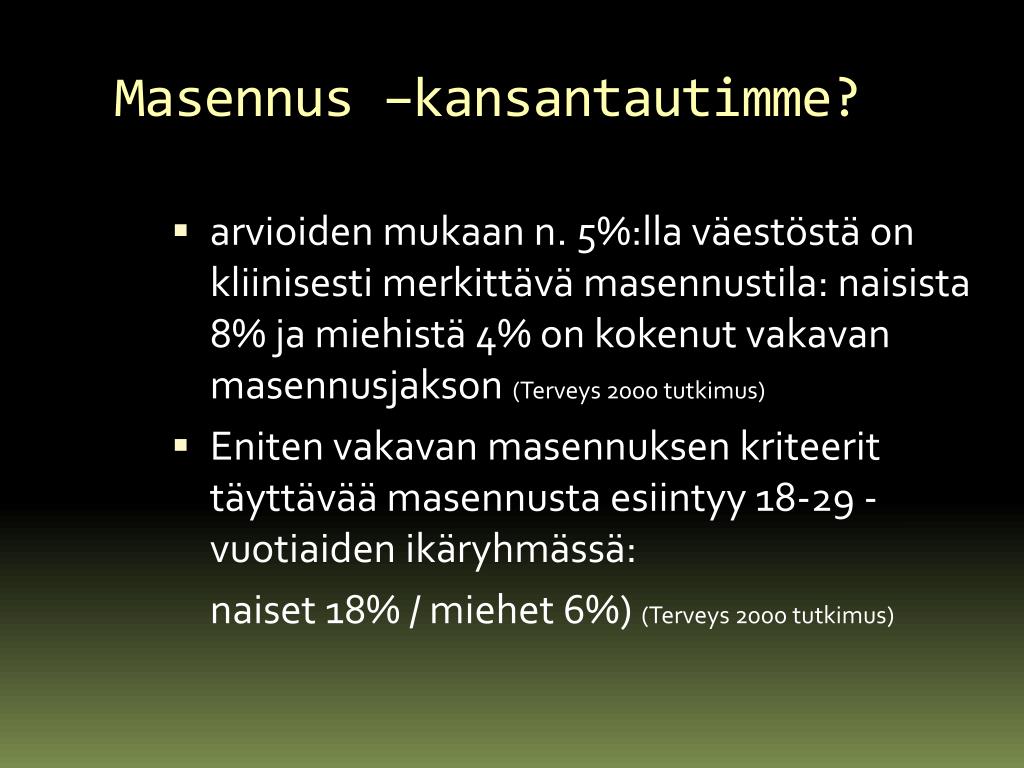 Masennus –kansantautimme?

▪ arvioiden mukaan n. 5%:lla väestöstä on kliinisesti merkittävä masennustila: naisista 8% ja miehistä 4% on kokenut vakavan masennusjakson (Terveys 2000 tutkimus)

▪ Eniten vakavan masennuksen kriteerit täyttävää masennusta esiintyy 18-29 -vuotiaiden ikäryhmässä:

naiset 18% / miehet 6%) (Terveys 2000 tutkimus)